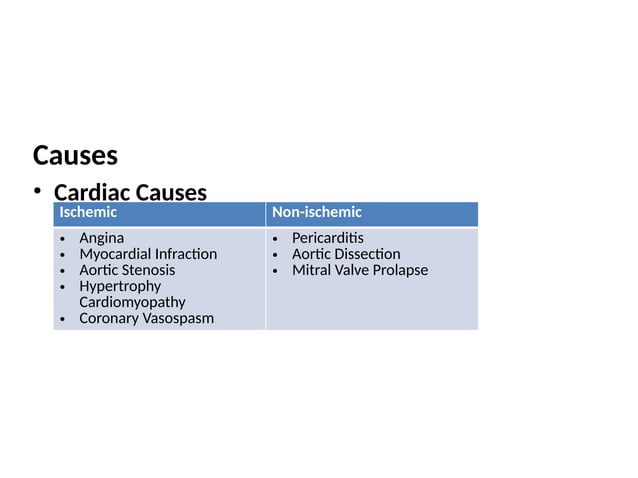 Causes

• Cardiac Causes

| Ischemic | Non-ischemic |
|---|---|
| • Angina<br>• Myocardial Infraction<br>• Aortic Stenosis<br>• Hypertrophy Cardiomyopathy<br>• Coronary Vasospasm | • Pericarditis<br>• Aortic Dissection<br>• Mitral Valve Prolapse |